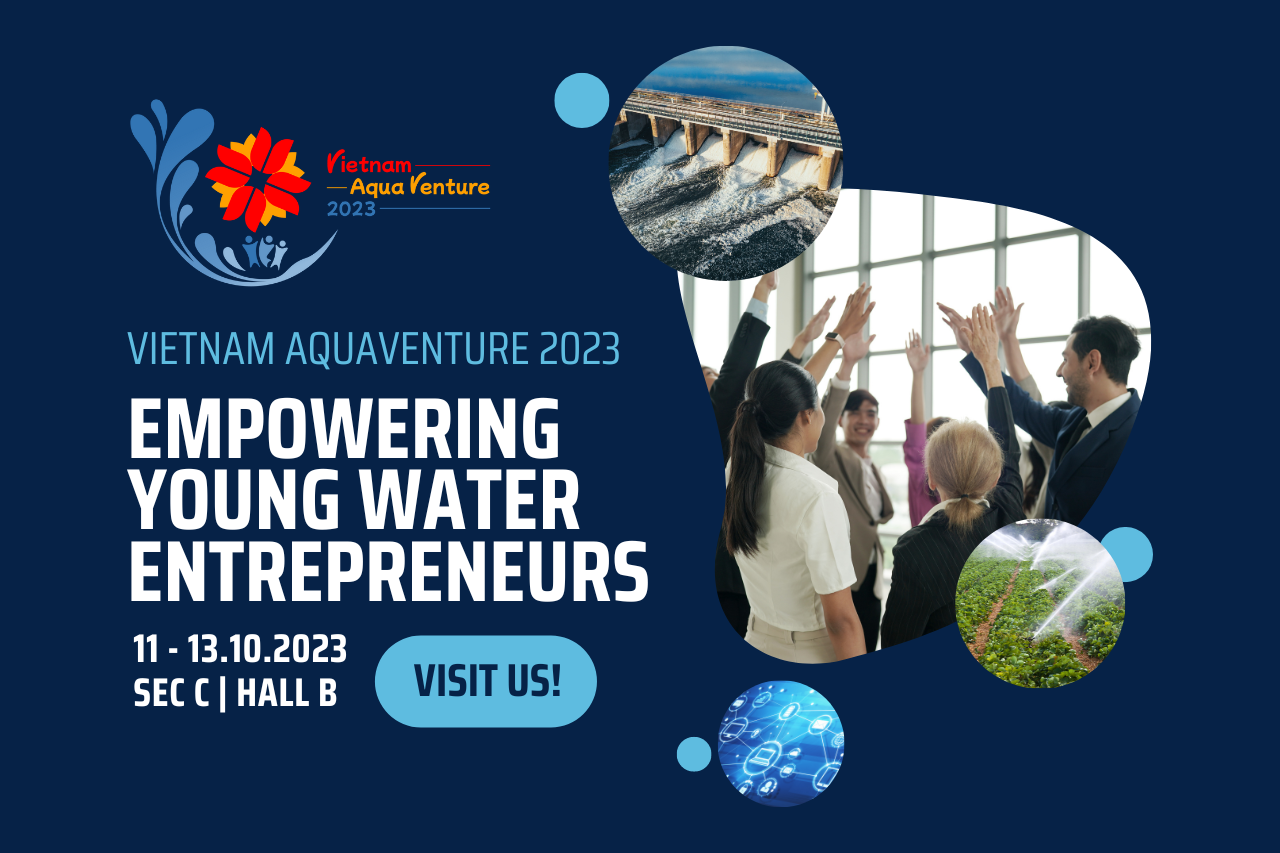 Vietnam
Aqua Venture
2023

VIETNAM AQUAVENTURE 2023

EMPOWERING YOUNG WATER ENTREPRENEURS

11 - 13.10.2023
SEC C | HALL B

VISIT US!